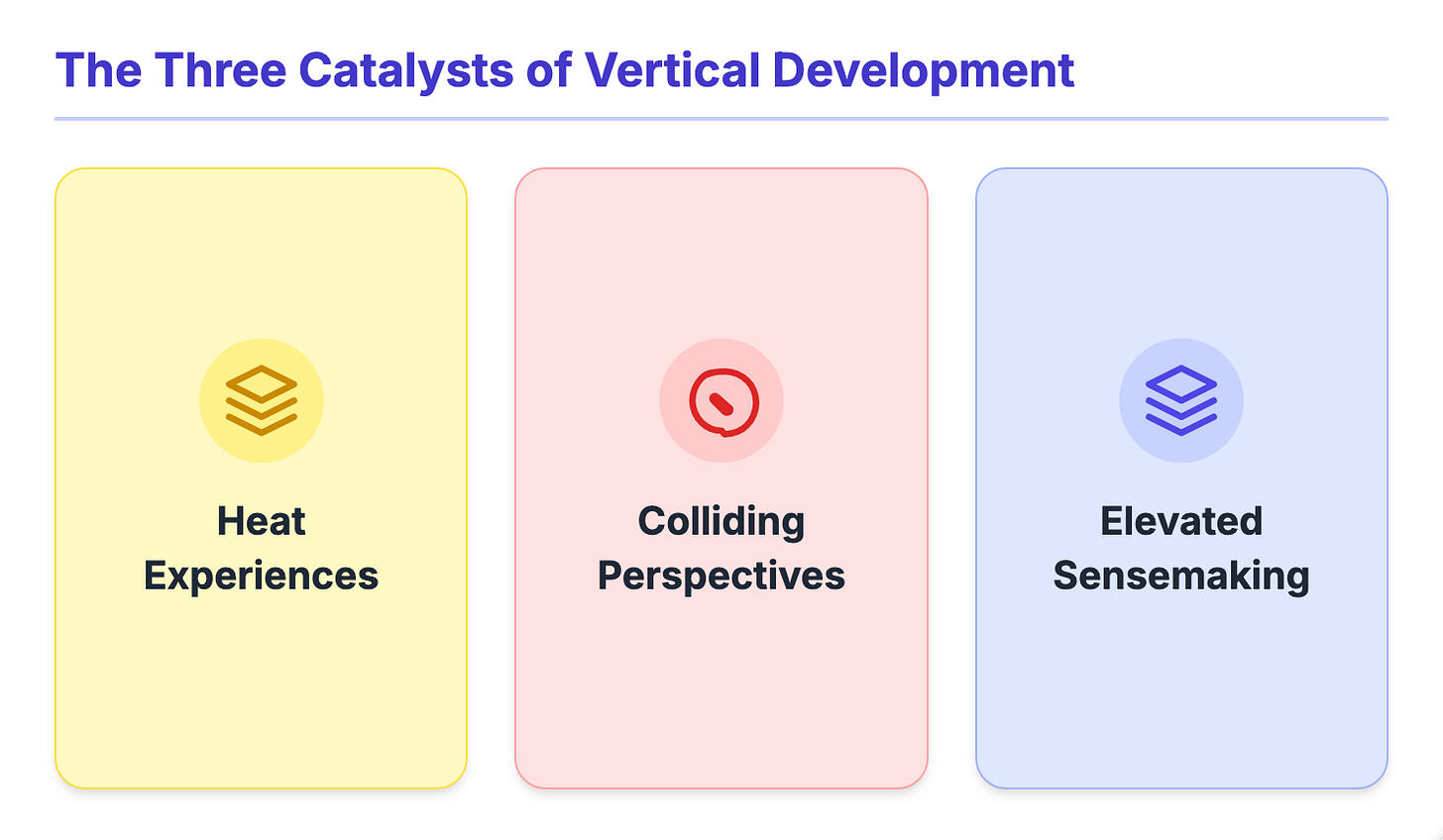 The Three Catalysts of Vertical Development

Heat Experiences

Colliding Perspectives

Elevated Sensemaking